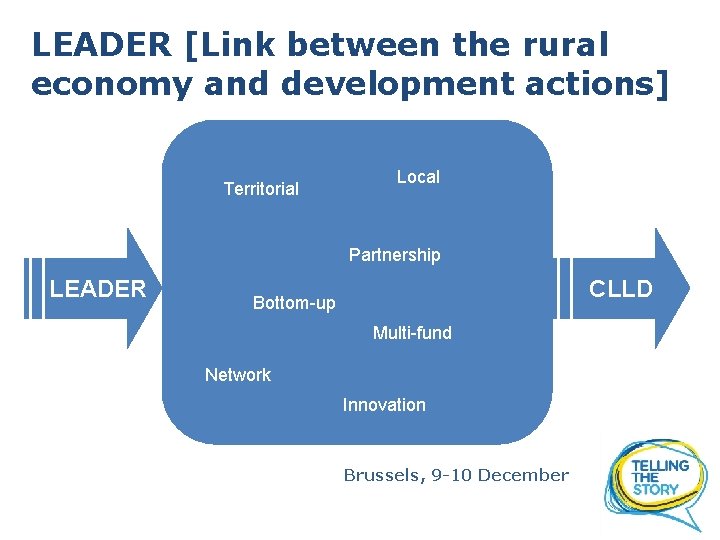 LEADER [Link between the rural economy and development actions]

LEADER

Territorial

Local

Partnership

Bottom-up

Multi-fund

Network

Innovation

CLLD

Brussels, 9-10 December

TELLING THE STORY